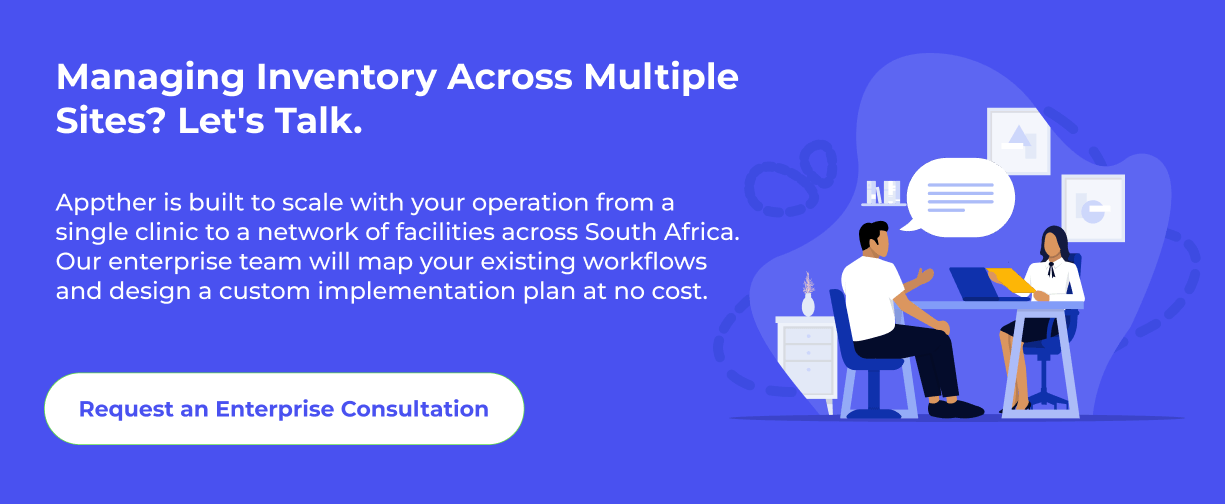 Managing Inventory Across Multiple Sites? Let's Talk.

Appther is built to scale with your operation from a single clinic to a network of facilities across South Africa. Our enterprise team will map your existing workflows and design a custom implementation plan at no cost.

Request an Enterprise Consultation